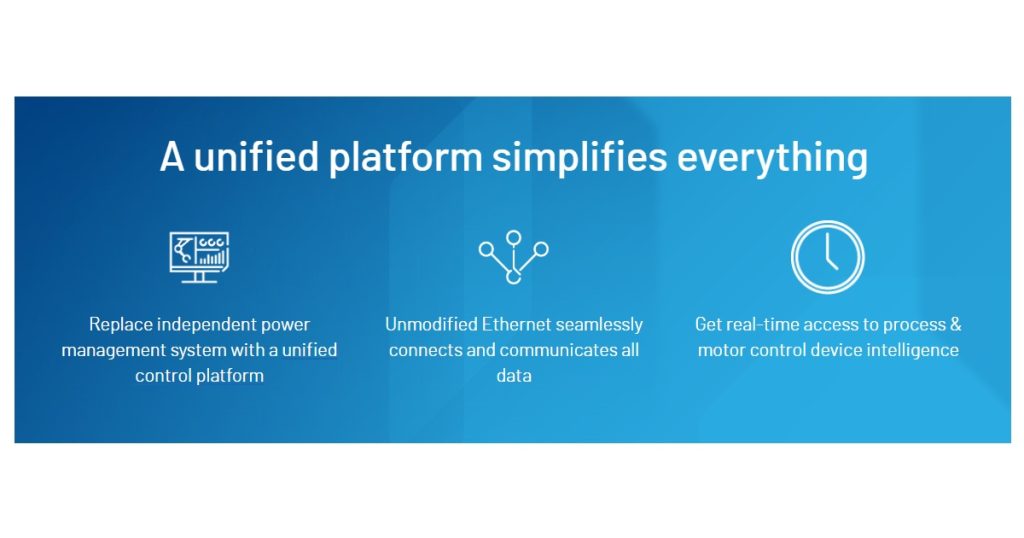 A unified platform simplifies everything

Replace independent power management system with a unified control platform

Unmodified Ethernet seamlessly connects and communicates all data

Get real-time access to process & motor control device intelligence